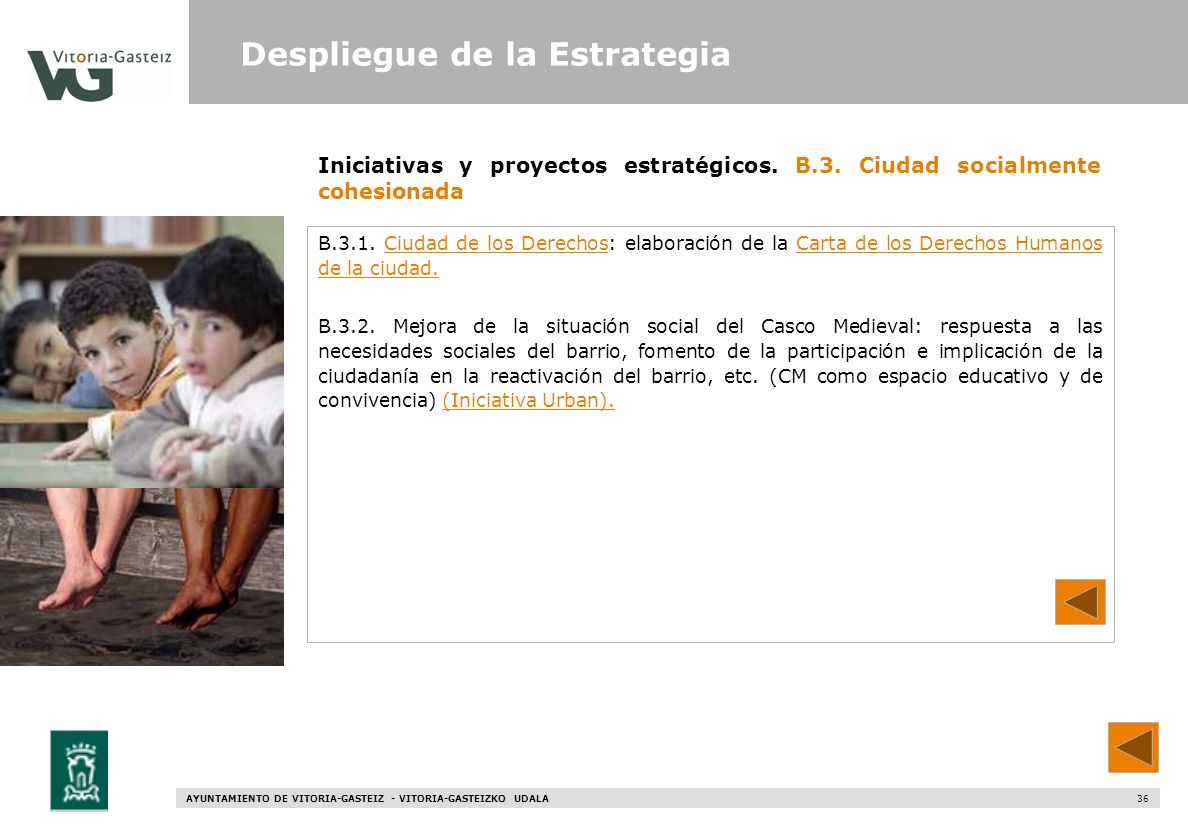 Vitoria-Gasteiz
VG

Despliegue de la Estrategia

Iniciativas y proyectos estratégicos. B.3. Ciudad socialmente cohesionada

B.3.1. Ciudad de los Derechos: elaboración de la Carta de los Derechos Humanos de la ciudad.

B.3.2. Mejora de la situación social del Casco Medieval: respuesta a las necesidades sociales del barrio, fomento de la participación e implicación de la ciudadanía en la reactivación del barrio, etc. (CM como espacio educativo y de convivencia) (Iniciativa Urban).

AYUNTAMIENTO DE VITORIA-GASTEIZ - VITORIA-GASTEIZKO UDALA

36